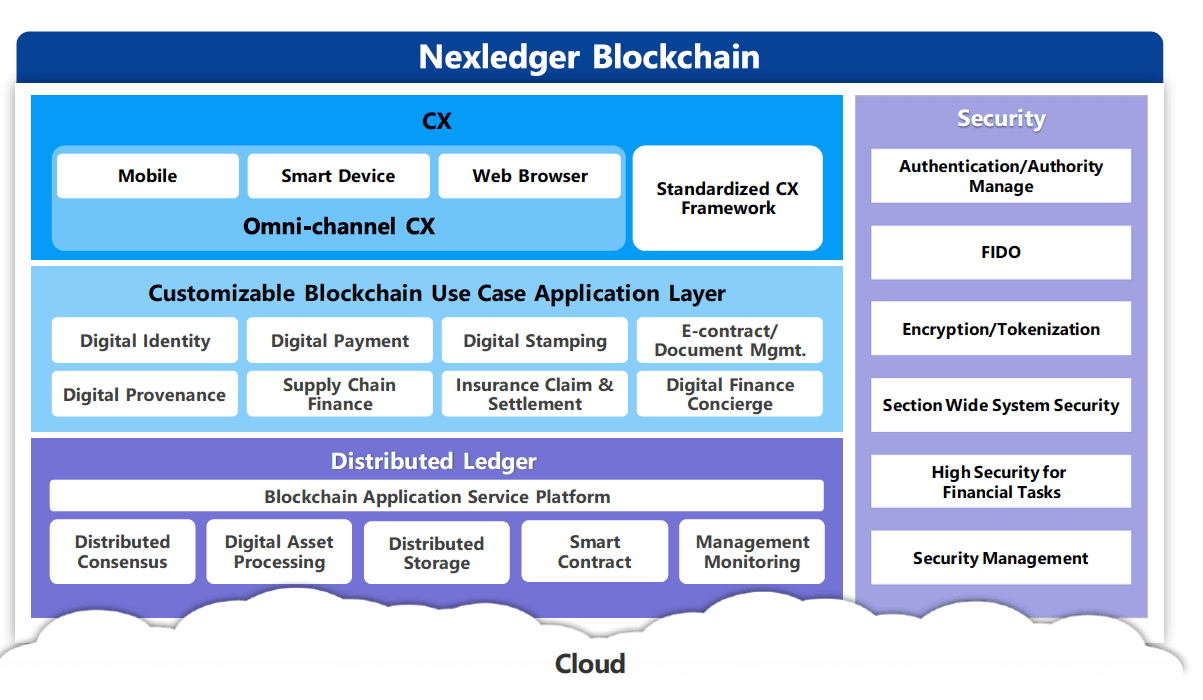 Nexledger Blockchain

CX

Mobile

Smart Device

Web Browser

Omni-channel CX

Standardized CX Framework

Customizable Blockchain Use Case Application Layer

Digital Identity

Digital Payment

Digital Stamping

E-contract/ Document Mgmt.

Digital Provenance

Supply Chain Finance

Insurance Claim & Settlement

Digital Finance Concierge

Distributed Ledger

Blockchain Application Service Platform

Distributed Consensus

Digital Asset Processing

Distributed Storage

Smart Contract

Management Monitoring

Security

Authentication/Authority Manage

FIDO

Encryption/Tokenization

Section Wide System Security

High Security for Financial Tasks

Security Management

Cloud